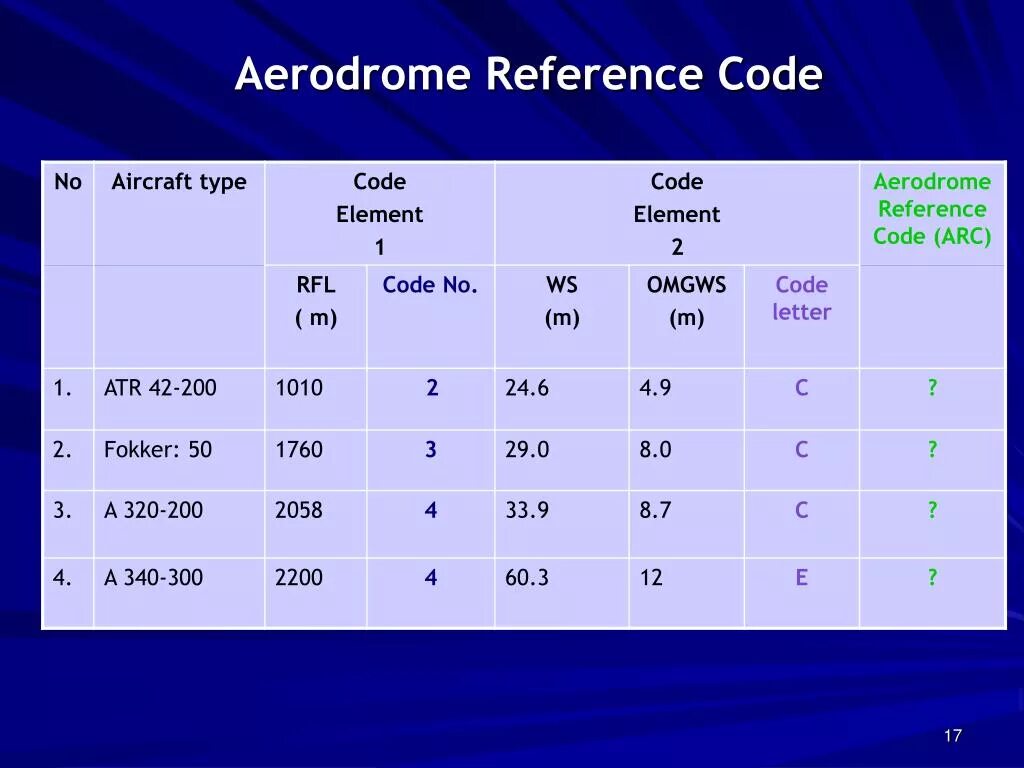 Aerodrome Reference Code

| No | Aircraft type | Code Element 1 | | Code Element 2 | | | Aerodrome Reference Code (ARC) |
|---|---|---|---|---|---|---|---|
| | | RFL ( m) | Code No. | WS (m) | OMGWS (m) | Code letter | |
| 1. | ATR 42-200 | 1010 | 2 | 24.6 | 4.9 | C | ? |
| 2. | Fokker: 50 | 1760 | 3 | 29.0 | 8.0 | C | ? |
| 3. | A 320-200 | 2058 | 4 | 33.9 | 8.7 | C | ? |
| 4. | A 340-300 | 2200 | 4 | 60.3 | 12 | E | ? |

17